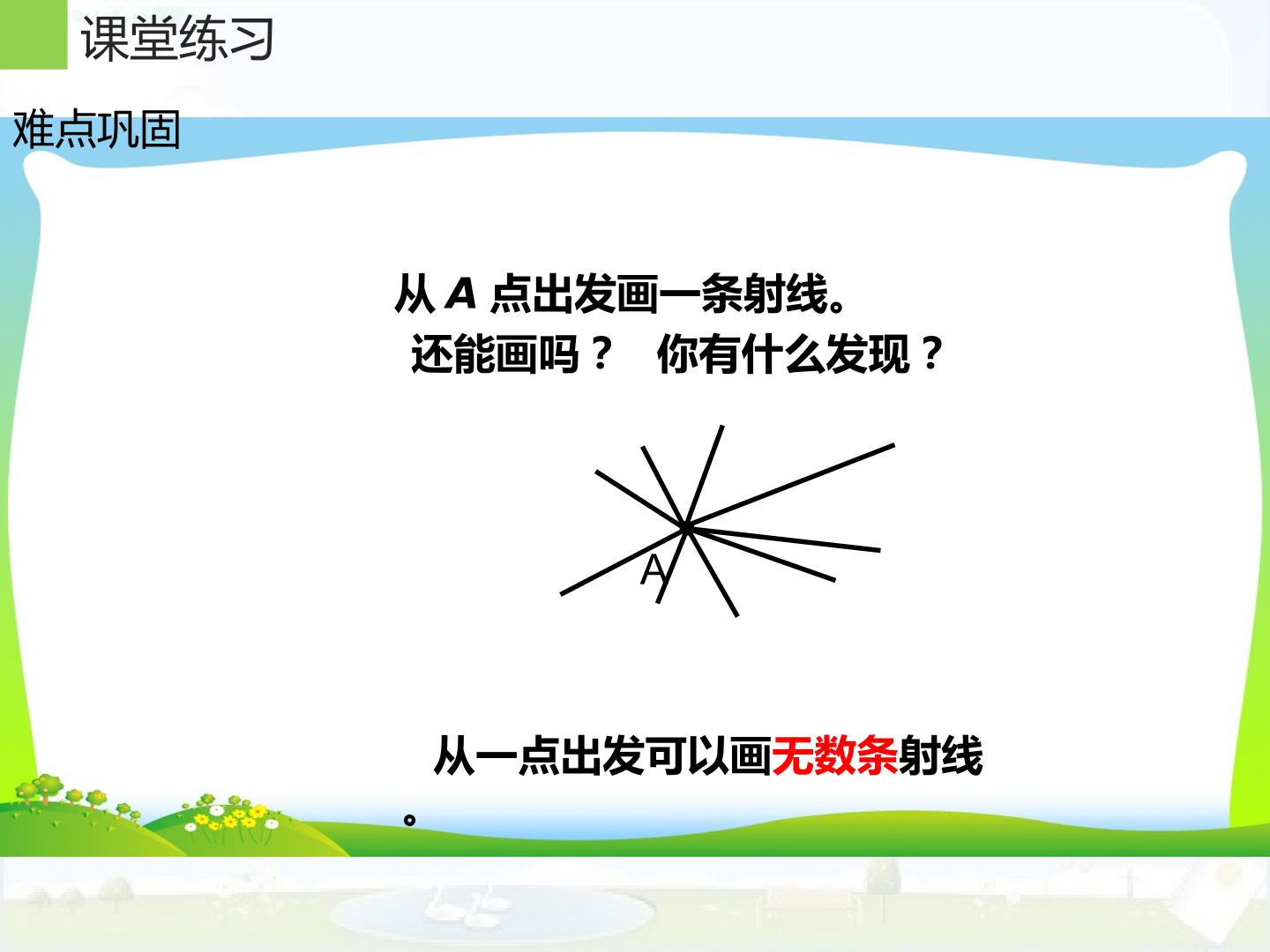 课堂练习

难点巩固

从A点出发画一条射线。

还能画吗？ 你有什么发现？

A

从一点出发可以画无数条射线。